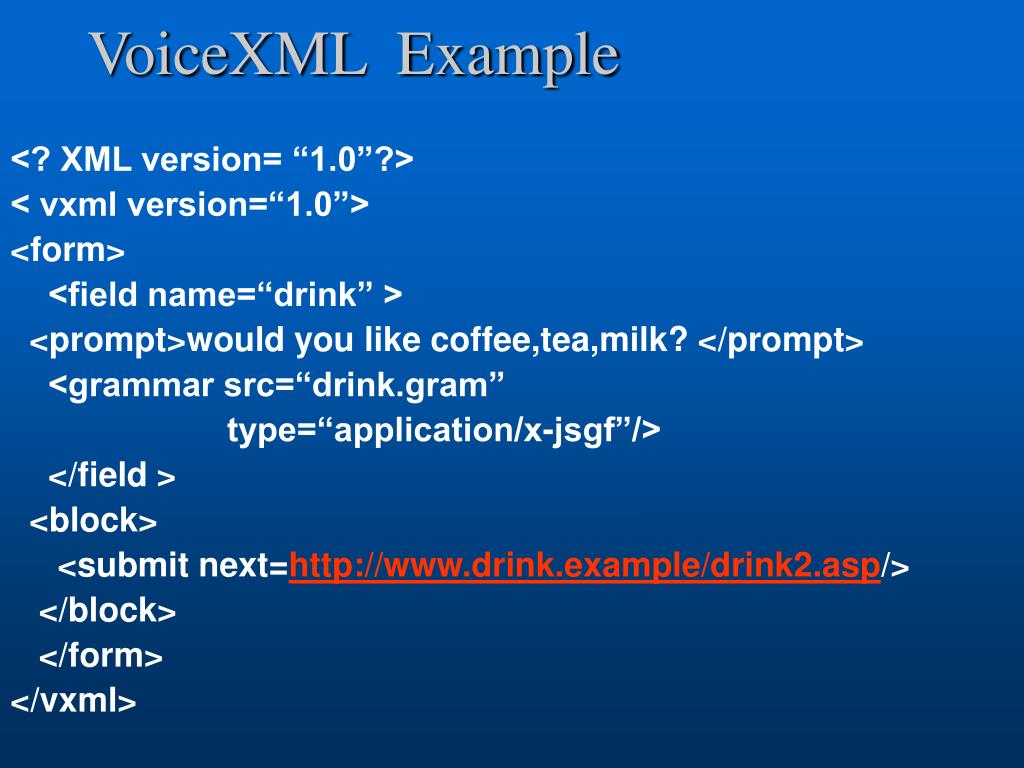 VoiceXML Example

<? XML version= “1.0”?>
< vxml version=“1.0”>
<form>
<field name=“drink” >
<prompt>would you like coffee,tea,milk? </prompt>
<grammar src=“drink.gram”
type=“application/x-jsgf”/>
</field >
<block>
<submit next=http://www.drink.example/drink2.asp/>
</block>
</form>
</vxml>